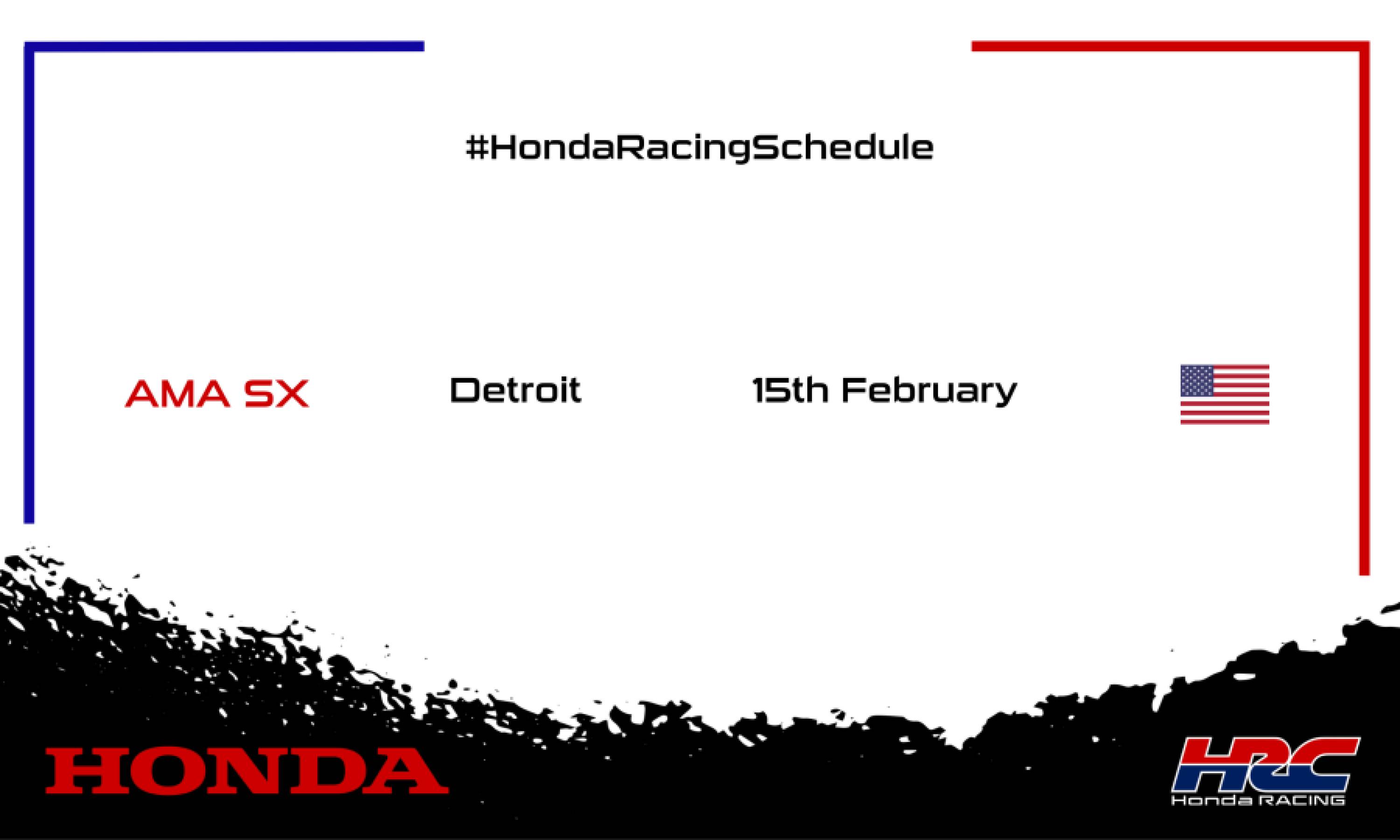 #HondaRacingSchedule

AMA SX

Detroit

15th February

HONDA

HRC
Honda RACING